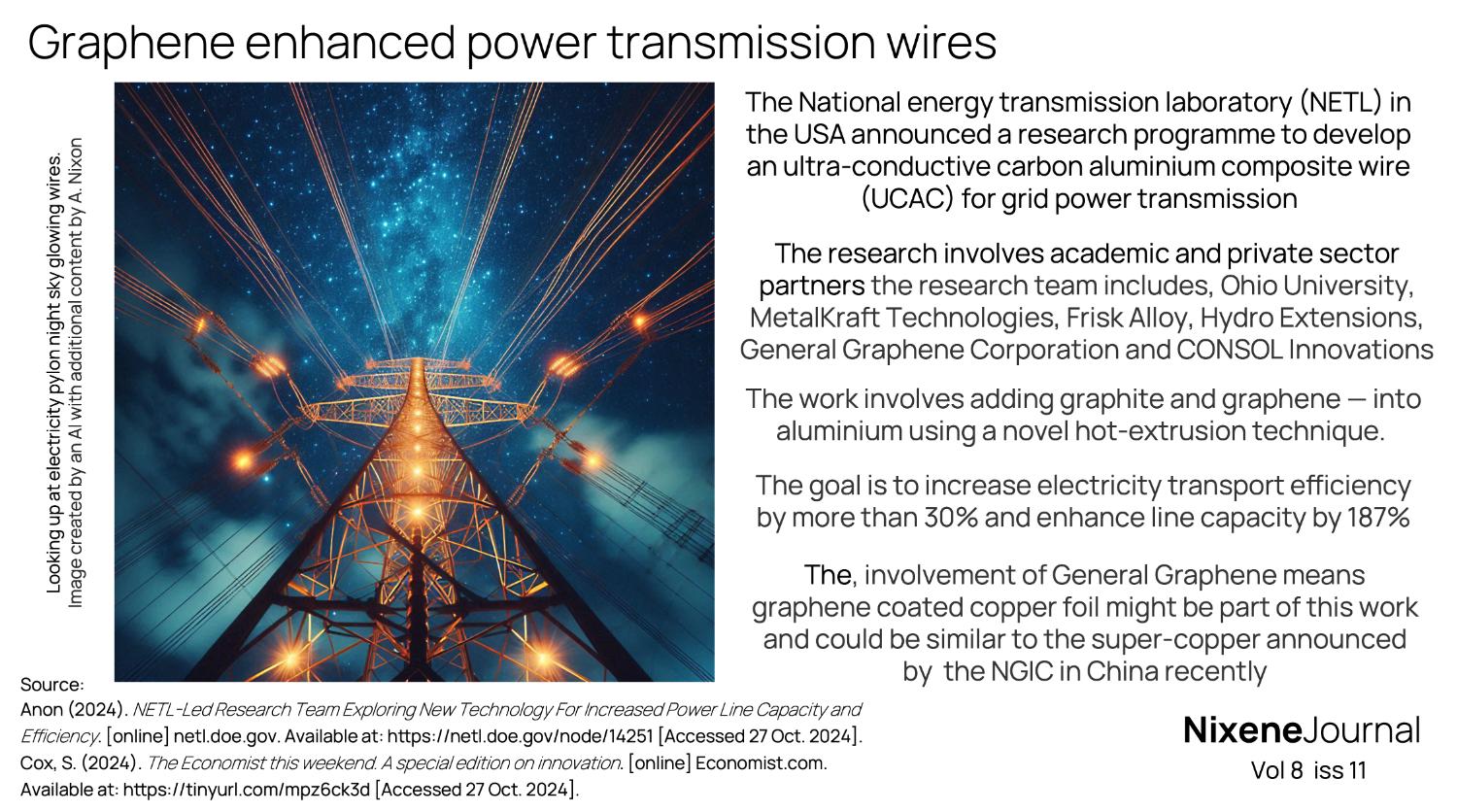 Graphene enhanced power transmission wires

Looking up at electricity pylon night sky glowing wires.
Image created by an AI with additional content by A. Nixon

The National energy transmission laboratory (NETL) in the USA announced a research programme to develop an ultra-conductive carbon aluminium composite wire (UCAC) for grid power transmission

The research involves academic and private sector partners the research team includes, Ohio University, MetalKraft Technologies, Frisk Alloy, Hydro Extensions, General Graphene Corporation and CONSOL Innovations

The work involves adding graphite and graphene — into aluminium using a novel hot-extrusion technique.

The goal is to increase electricity transport efficiency by more than 30% and enhance line capacity by 187%

The, involvement of General Graphene means graphene coated copper foil might be part of this work and could be similar to the super-copper announced by the NGIC in China recently

Source:
Anon (2024). NETL-Led Research Team Exploring New Technology For Increased Power Line Capacity and Efficiency. [online] netl.doe.gov. Available at: https://netl.doe.gov/node/14251 [Accessed 27 Oct. 2024].
Cox, S. (2024). The Economist this weekend. A special edition on innovation. [online] Economist.com. Available at: https://tinyurl.com/mpz6ck3d [Accessed 27 Oct. 2024].

NixeneJournal
Vol 8 iss 11